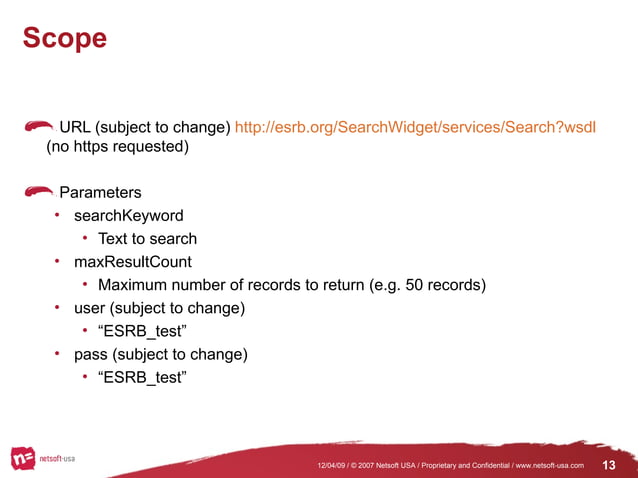 Scope

URL (subject to change) http://esrb.org/SearchWidget/services/Search?wsdl (no https requested)

Parameters
• searchKeyword
• Text to search
• maxResultCount
• Maximum number of records to return (e.g. 50 records)
• user (subject to change)
• “ESRB_test”
• pass (subject to change)
• “ESRB_test”

n= netsoft-usa

12/04/09 / © 2007 Netsoft USA / Proprietary and Confidential / www.netsoft-usa.com 13